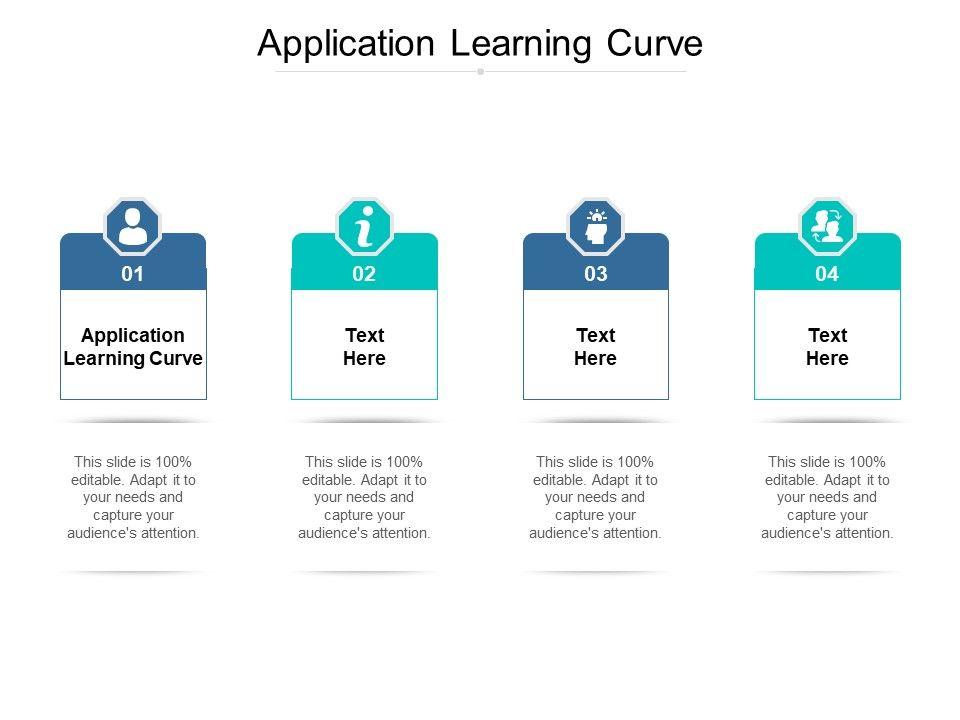 Application Learning Curve

01

Application Learning Curve

This slide is 100% editable. Adapt it to your needs and capture your audience's attention.

02

Text Here

This slide is 100% editable. Adapt it to your needs and capture your audience's attention.

03

Text Here

This slide is 100% editable. Adapt it to your needs and capture your audience's attention.

04

Text Here

This slide is 100% editable. Adapt it to your needs and capture your audience's attention.